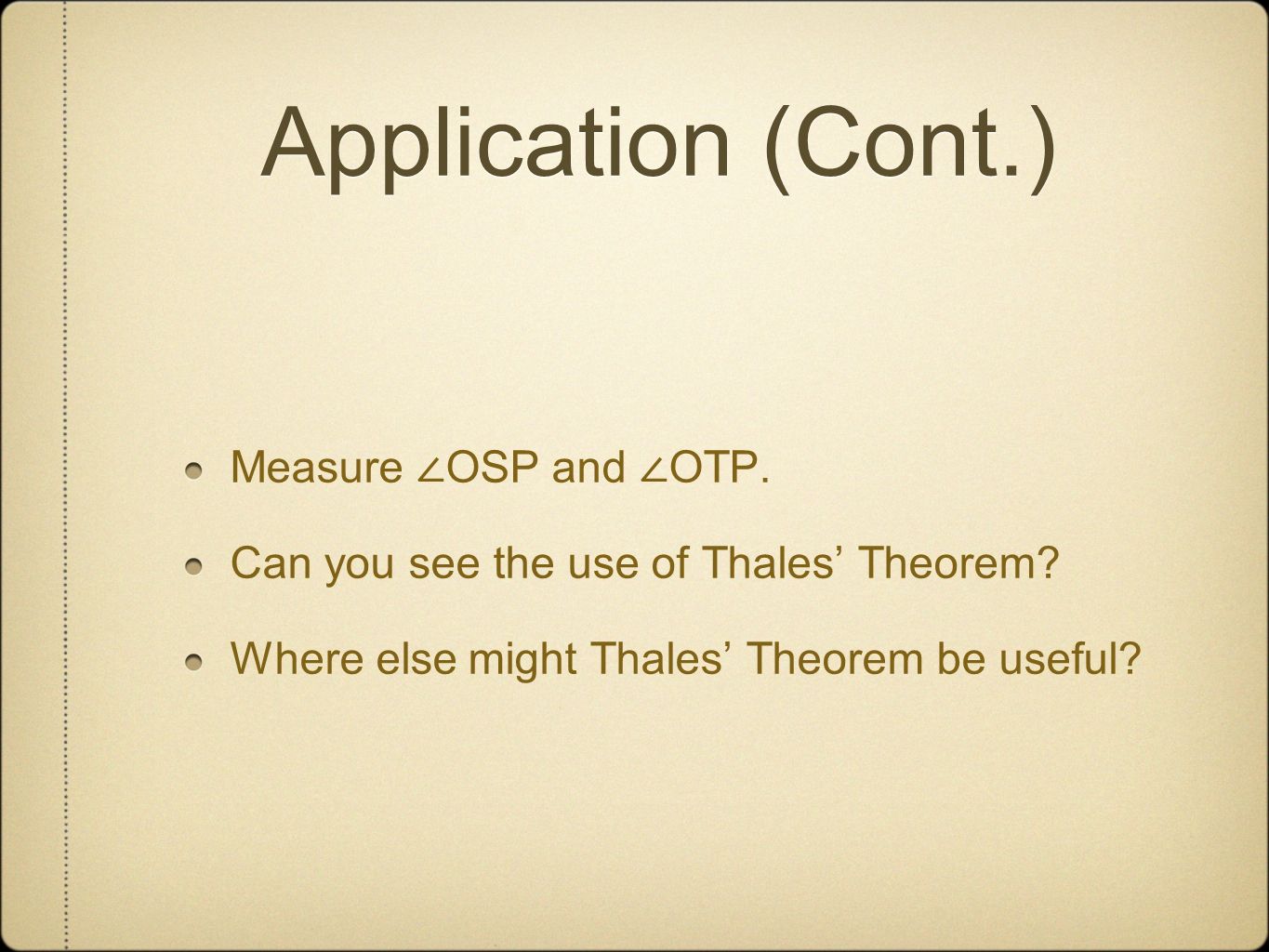 Application (Cont.)

Measure $\angle OSP$ and $\angle OTP$.

Can you see the use of Thales’ Theorem?

Where else might Thales’ Theorem be useful?